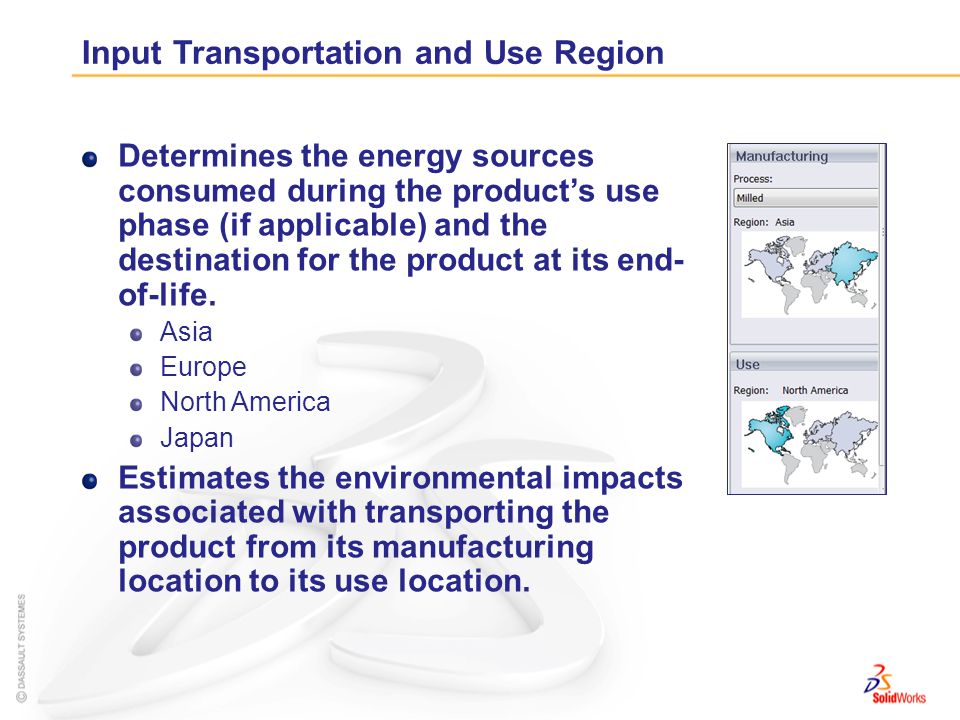 Input Transportation and Use Region

Determines the energy sources consumed during the product's use phase (if applicable) and the destination for the product at its end-of-life.

Asia
Europe
North America
Japan

Estimates the environmental impacts associated with transporting the product from its manufacturing location to its use location.

Manufacturing
Process:
Milled
Region: Asia

Use
Region: North America

© DASSAULT SYSTEMES

SolidWorks